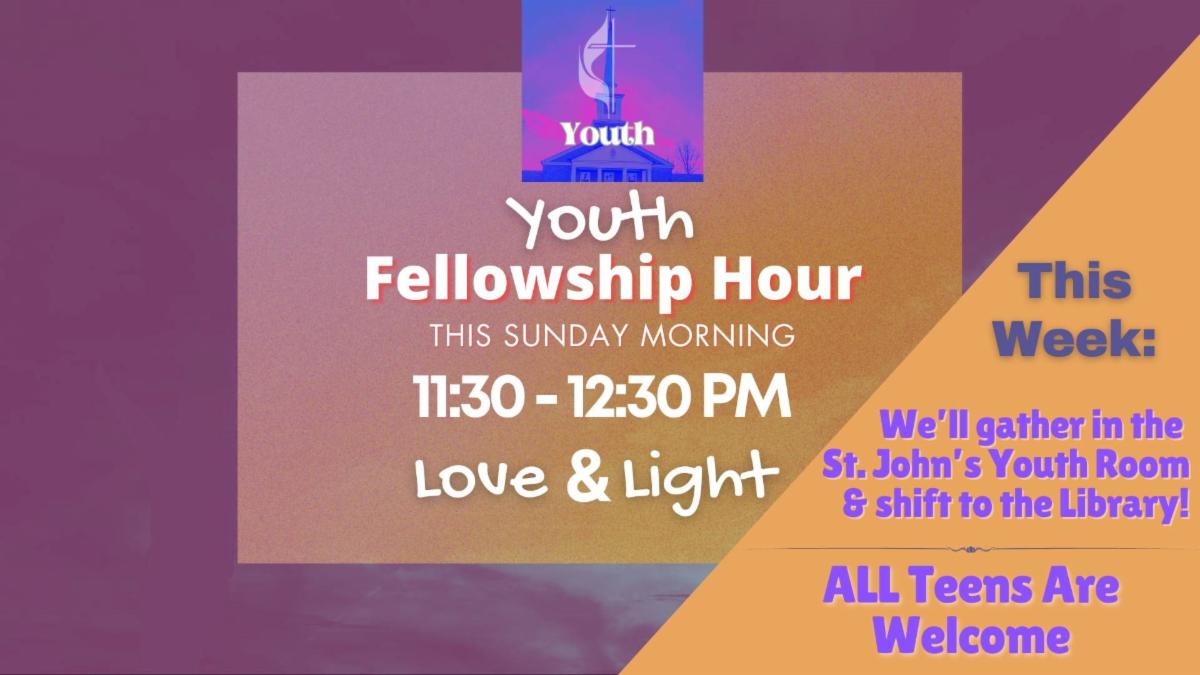 Youth

Youth
Fellowship Hour
THIS SUNDAY MORNING
11:30 - 12:30 PM
Love & Light

This Week:

We'll gather in the St. John's Youth Room & shift to the Library!

ALL Teens Are Welcome